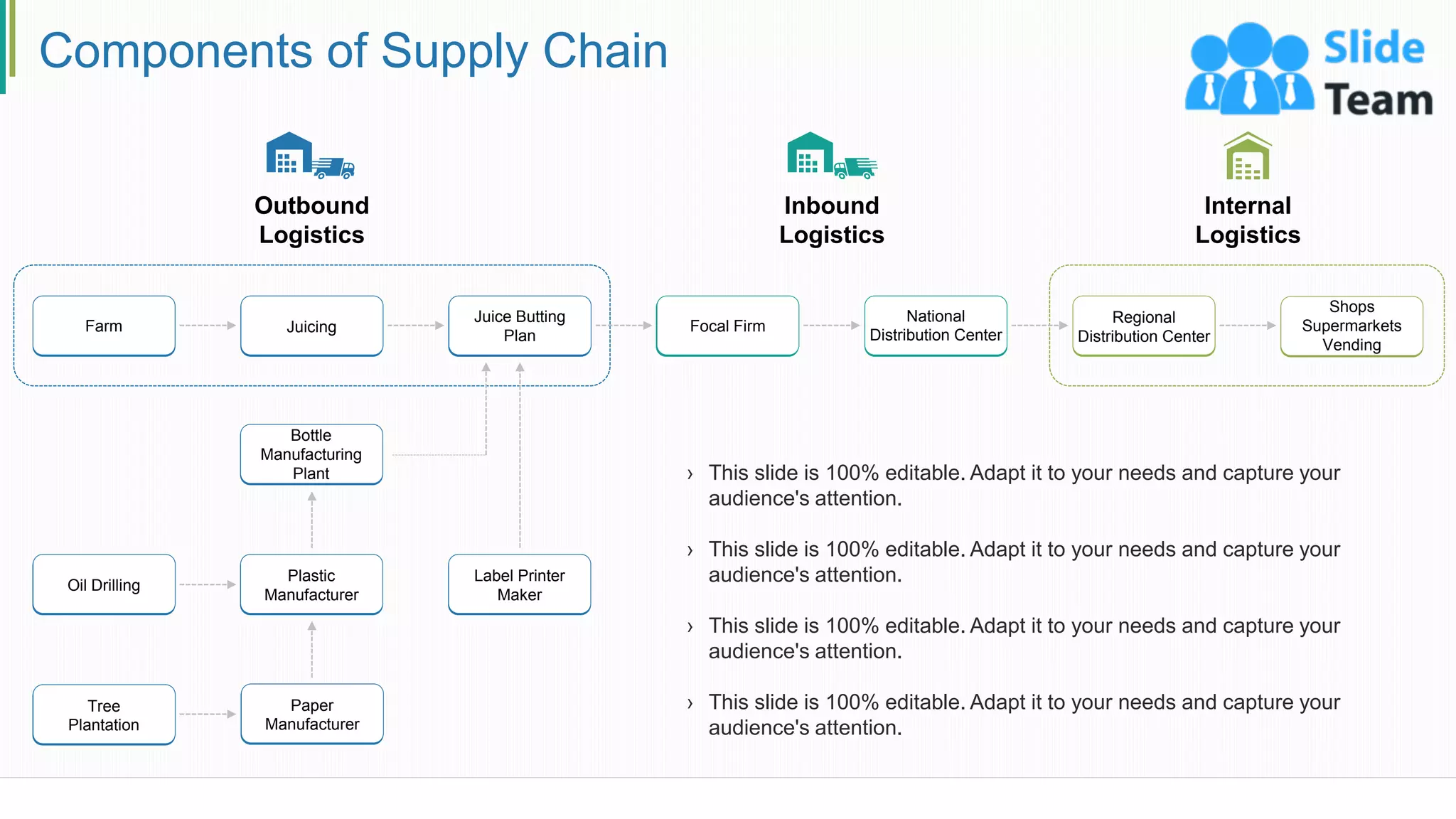 Components of Supply Chain

Slide Team

Outbound Logistics

Inbound Logistics

Internal Logistics

Farm

Juicing

Juice Butting Plan

Focal Firm

National Distribution Center

Regional Distribution Center

Shops Supermarkets Vending

Bottle Manufacturing Plant

Oil Drilling

Plastic Manufacturer

Label Printer Maker

Tree Plantation

Paper Manufacturer

› This slide is 100% editable. Adapt it to your needs and capture your audience's attention.

› This slide is 100% editable. Adapt it to your needs and capture your audience's attention.

› This slide is 100% editable. Adapt it to your needs and capture your audience's attention.

› This slide is 100% editable. Adapt it to your needs and capture your audience's attention.